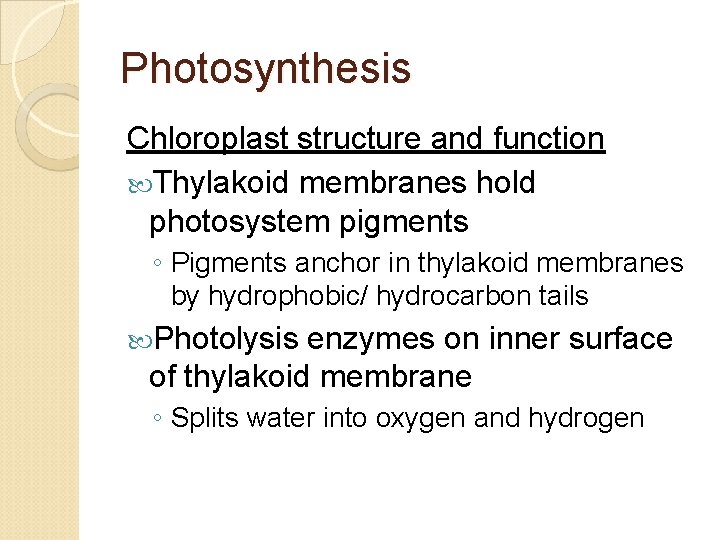 Photosynthesis

Chloroplast structure and function

Thylakoid membranes hold photosystem pigments

◦ Pigments anchor in thylakoid membranes by hydrophobic/ hydrocarbon tails

Photolysis enzymes on inner surface of thylakoid membrane

◦ Splits water into oxygen and hydrogen